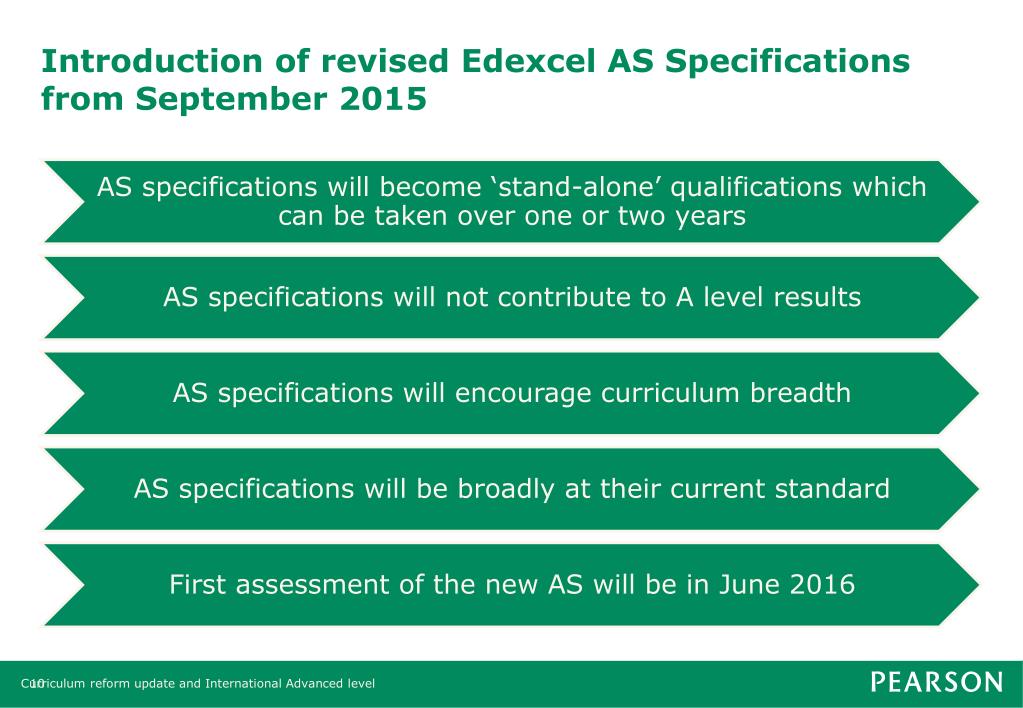 Introduction of revised Edexcel AS Specifications from September 2015

AS specifications will become ‘stand-alone’ qualifications which can be taken over one or two years

AS specifications will not contribute to A level results

AS specifications will encourage curriculum breadth

AS specifications will be broadly at their current standard

First assessment of the new AS will be in June 2016

10

Curriculum reform update and International Advanced level

PEARSON